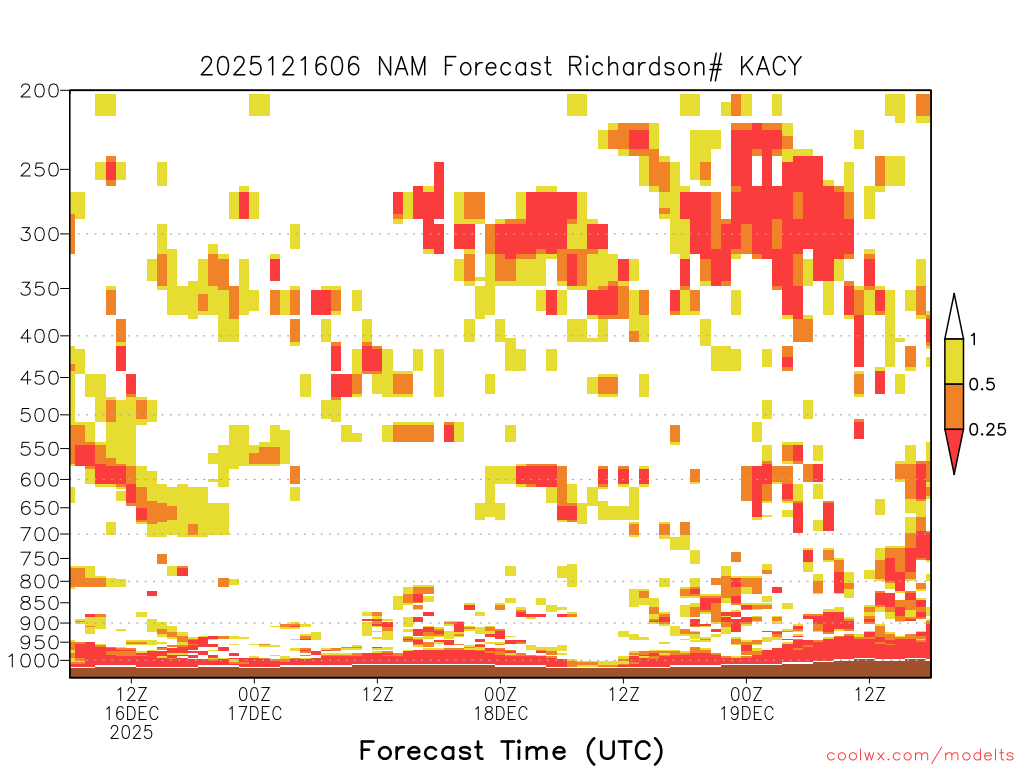 2025121606 NAM Forecast Richardson# KACY

200
250
300
350
400
450
500
550
600
650
700
750
800
850
900
950
1000

1
0.5
0.25

12Z
16DEC
2025
00Z
17DEC
12Z
00Z
18DEC
12Z
00Z
19DEC
12Z

Forecast Time (UTC)

coolwx.com/modelts